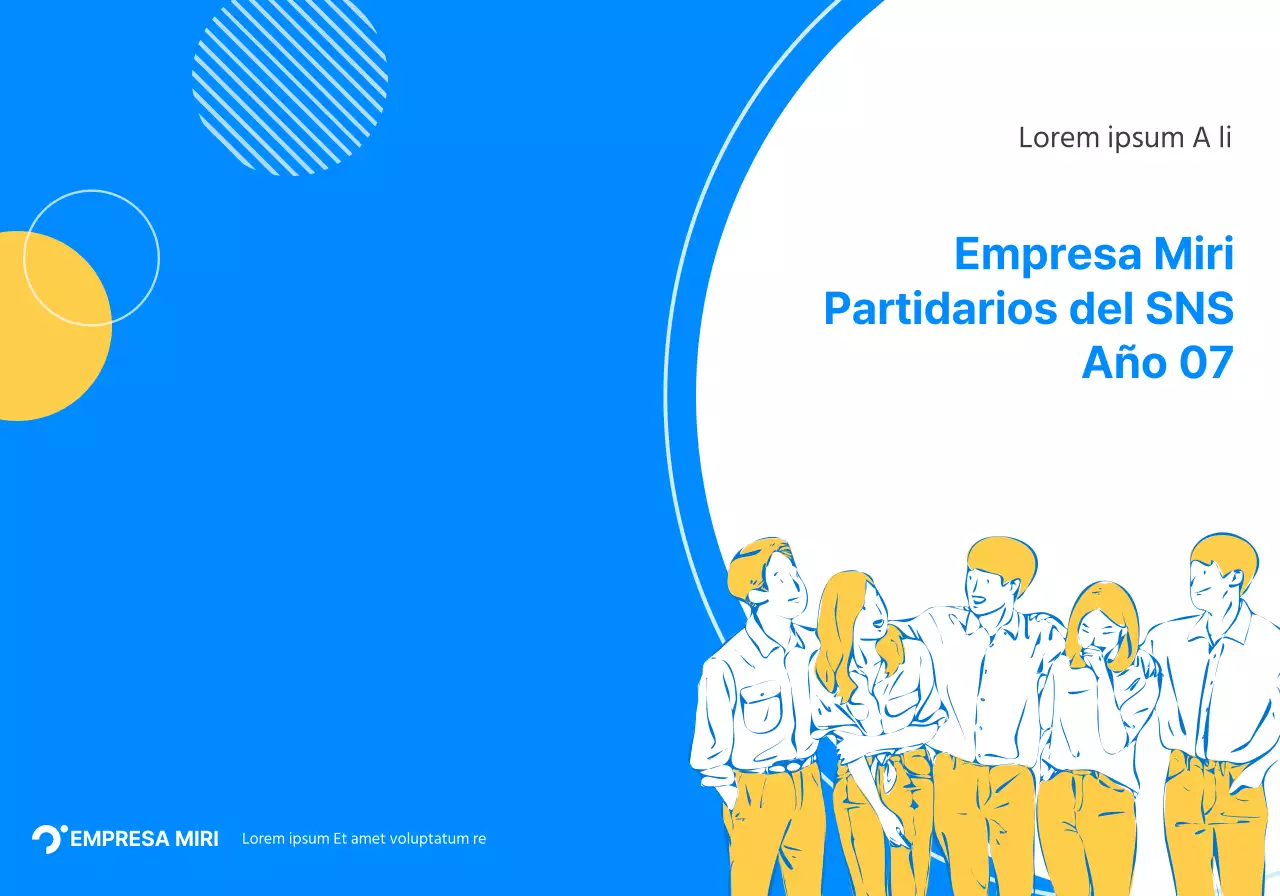 Lorem ipsum A li

Empresa Miri
Partidarios del SNS
Año 07

EMPRESA MIRI

Lorem ipsum Et amet voluptatum re